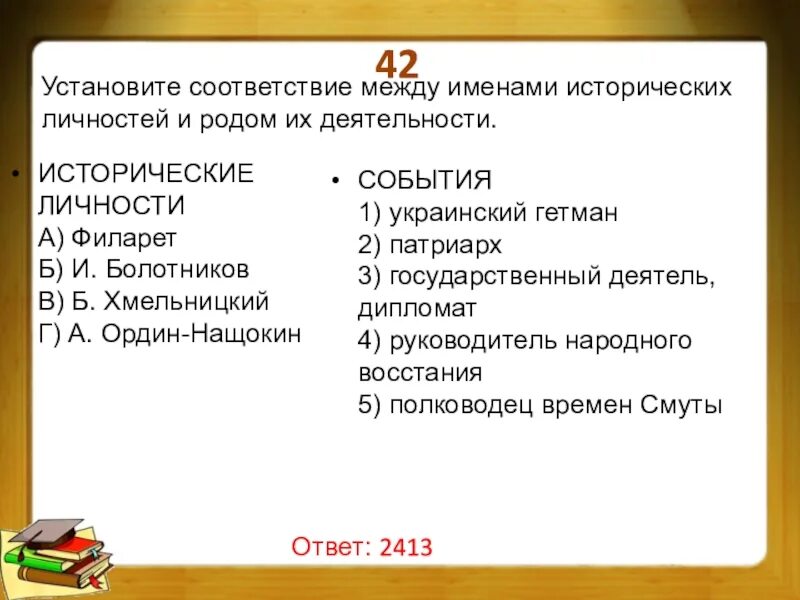 42

Установите соответствие между именами исторических личностей и родом их деятельности.

• ИСТОРИЧЕСКИЕ ЛИЧНОСТИ
А) Филарет
Б) И. Болотников
В) Б. Хмельницкий
Г) А. Ордин-Нащокин

• СОБЫТИЯ
1) украинский гетман
2) патриарх
3) государственный деятель, дипломат
4) руководитель народного восстания
5) полководец времен Смуты

Ответ: 2413